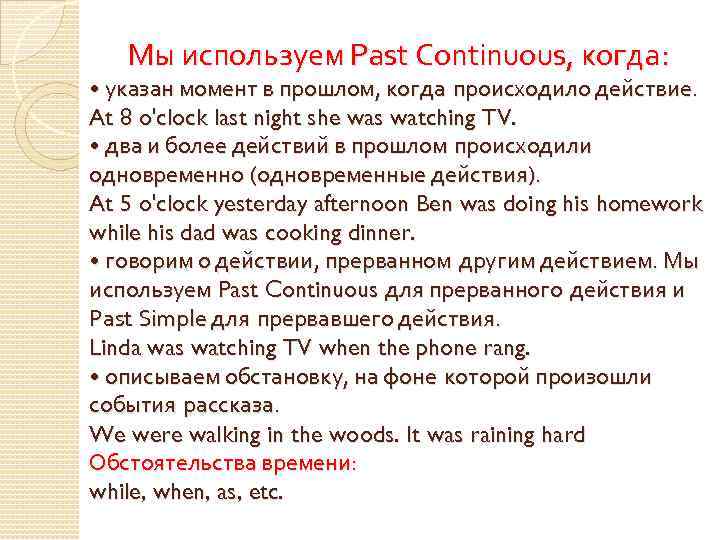 Мы используем Past Continuous, когда:

• указан момент в прошлом, когда происходило действие.
At 8 o'clock last night she was watching TV.
• два и более действий в прошлом происходили одновременно (одновременные действия).
At 5 o'clock yesterday afternoon Ben was doing his homework while his dad was cooking dinner.
• говорим о действии, прерванном другим действием. Мы используем Past Continuous для прерванного действия и Past Simple для прервавшего действия.
Linda was watching TV when the phone rang.
• описываем обстановку, на фоне которой произошли события рассказа.
We were walking in the woods. It was raining hard
Обстоятельства времени:
while, when, as, etc.